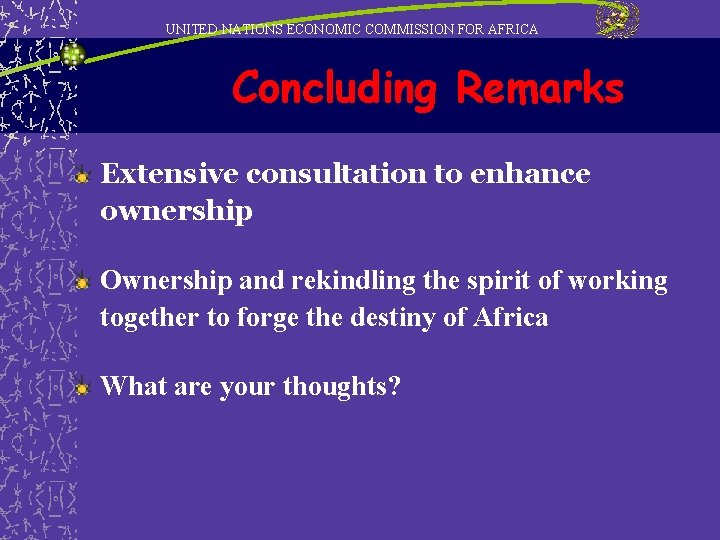 UNITED NATIONS ECONOMIC COMMISSION FOR AFRICA

Concluding Remarks

Extensive consultation to enhance ownership

Ownership and rekindling the spirit of working together to forge the destiny of Africa

What are your thoughts?